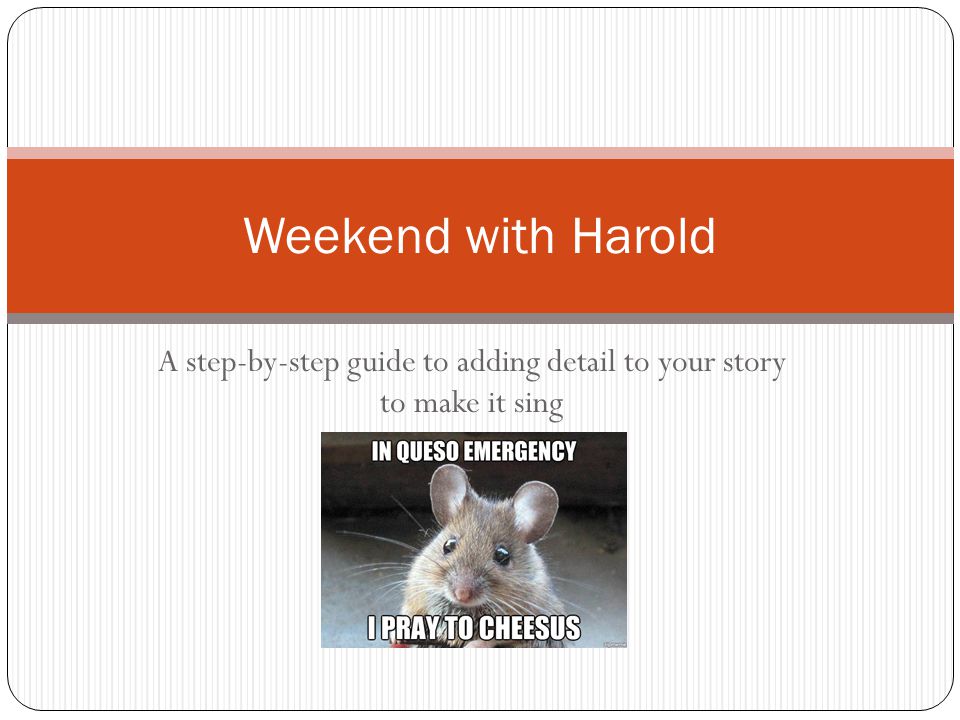 Weekend with Harold

A step-by-step guide to adding detail to your story to make it sing

IN QUESO EMERGENCY

I PRAY TO CHEESUS